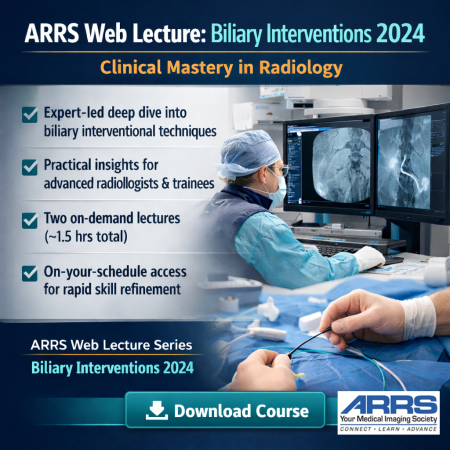 ARRS Web Lecture: Biliary Interventions 2024

Clinical Mastery in Radiology

Expert-led deep dive into biliary interventional techniques

Practical insights for advanced radiollogists & trainees

Two on-demand lectures (~1.5 hrs total)

On-your-schedule access for rapid skill refinement

ARRS Web Lecture Series

Biliary Interventions 2024

Download Course

ARRS
Your Medical Imaging Society
CONNECT • LEARN • ADVANCE